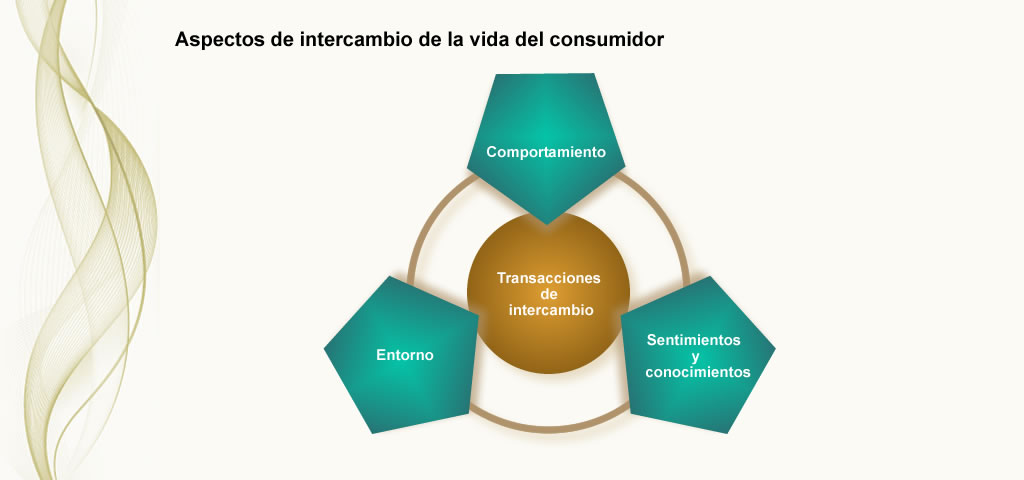 Aspectos de intercambio de la vida del consumidor

Comportamiento

Transacciones de intercambio

Entorno

Sentimientos y conocimientos